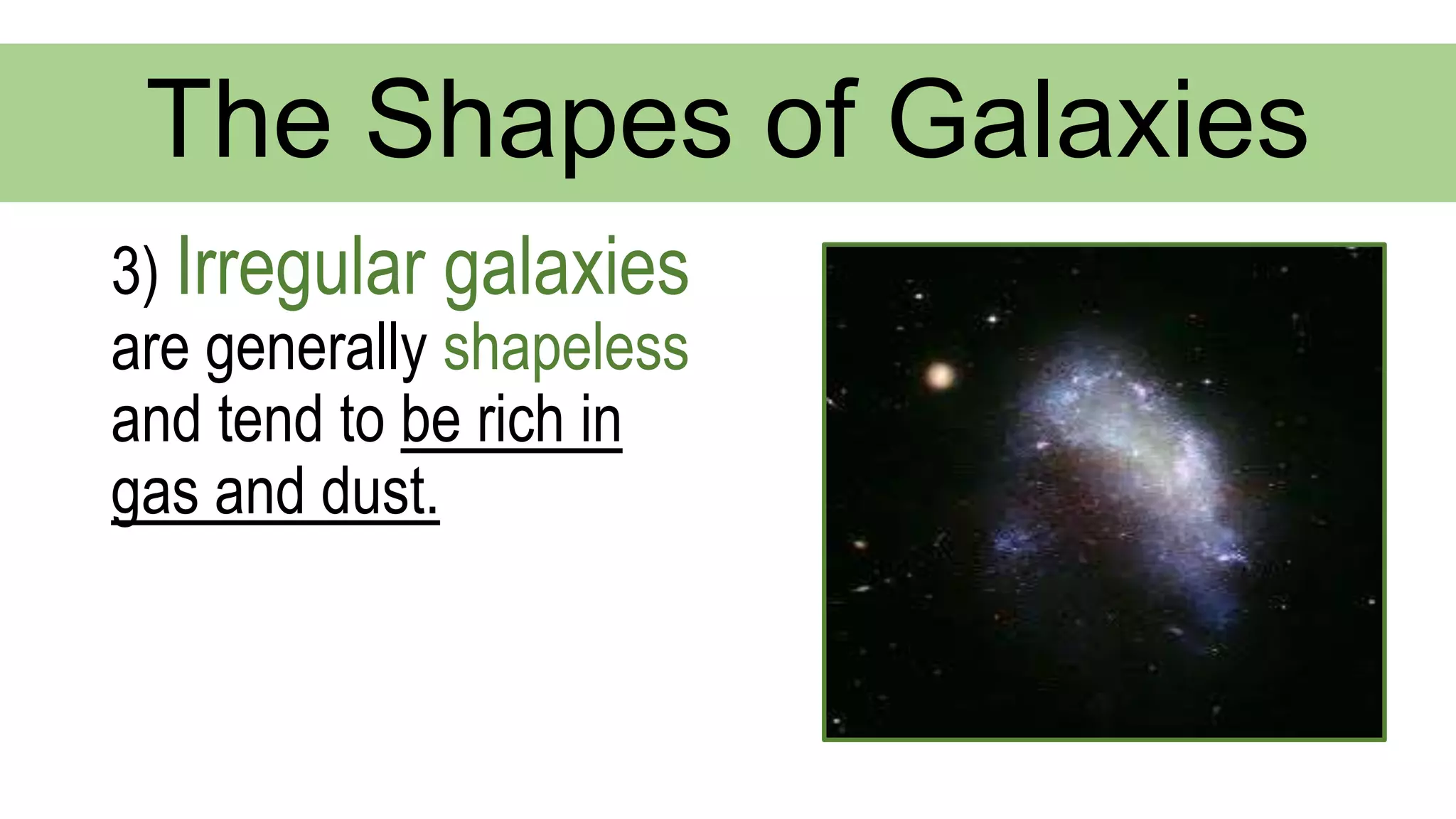 The Shapes of Galaxies

3) Irregular galaxies are generally shapeless and tend to be rich in gas and dust.